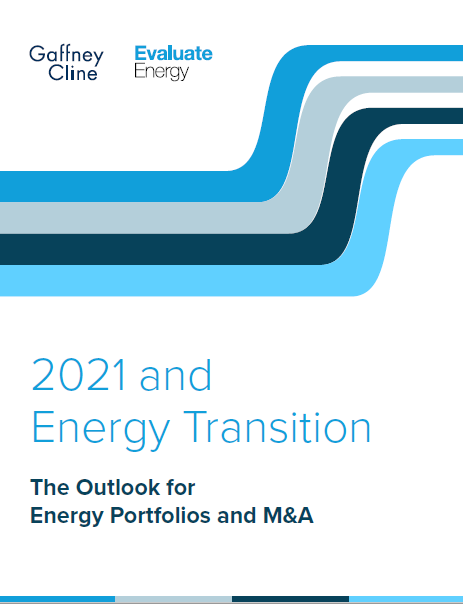 Gaffney Cline

Evaluate Energy

2021 and Energy Transition

The Outlook for Energy Portfolios and M&A